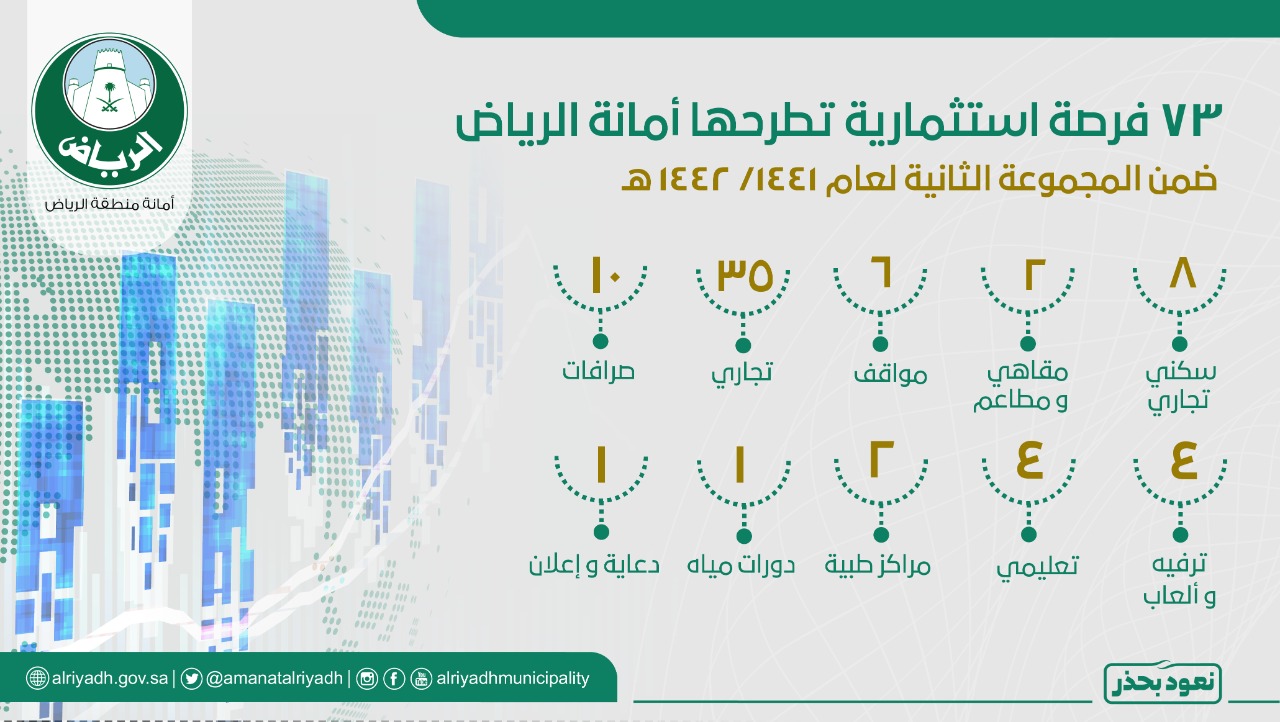 الرياض
أمانة منطقة الرياض

٧٣ فرصة استثمارية تطرحها أمانة الرياض
ضمن المجموعة الثانية لعام ١٤٤١/ ١٤٤٢هـ

٨
سكني تجاري

٢
مقاهي و مطاعم

٦
مواقف

٣٥
تجاري

١٠
صرافات

٤
ترفيه و ألعاب

٤
تعليمي

٢
مراكز طبية

١
دورات مياه

١
دعاية و إعلان

alriyadh.gov.sa | @amanatalriyadh | alriyadhmunicipality

نعود بحذر